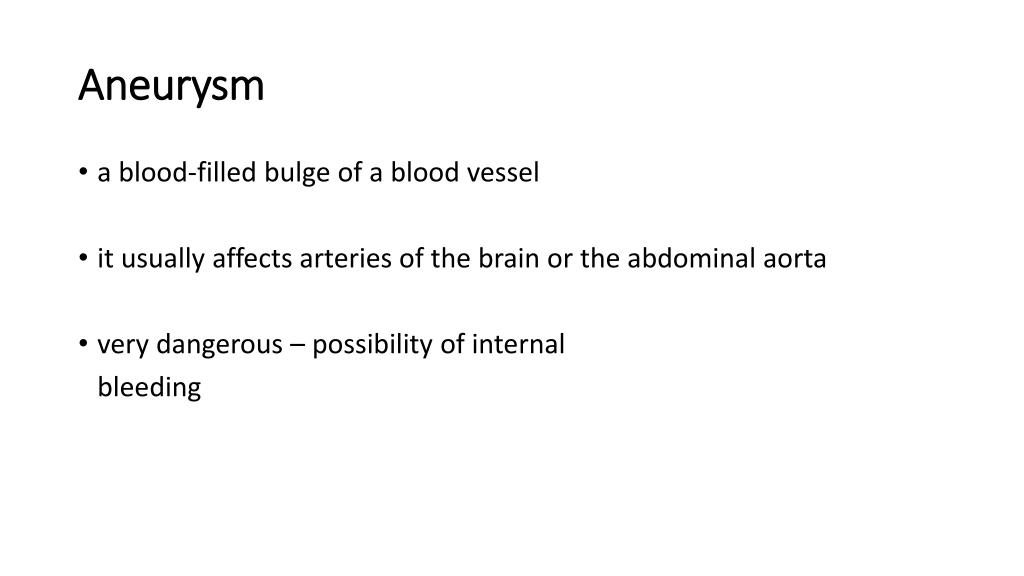 Aneurysm

• a blood-filled bulge of a blood vessel

• it usually affects arteries of the brain or the abdominal aorta

• very dangerous – possibility of internal bleeding